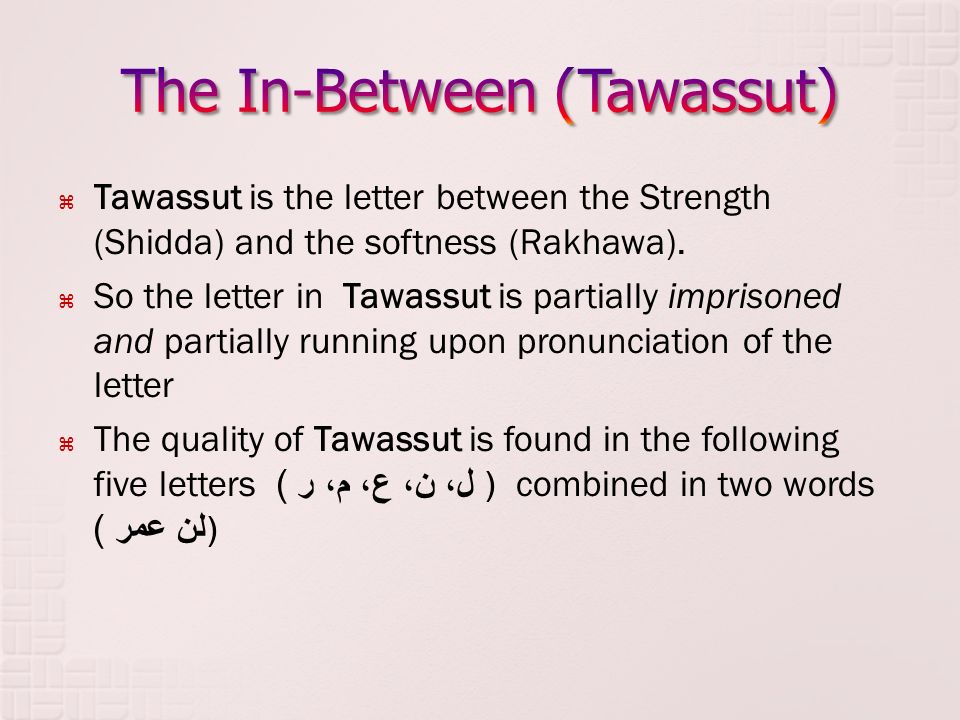 The In-Between (Tawassut)

⌘ Tawassut is the letter between the Strength (Shidda) and the softness (Rakhawa).

⌘ So the letter in Tawassut is partially imprisoned and partially running upon pronunciation of the letter

⌘ The quality of Tawassut is found in the following five letters ( ل، ن، ع، م، ر ) combined in two words ( لن عمر)